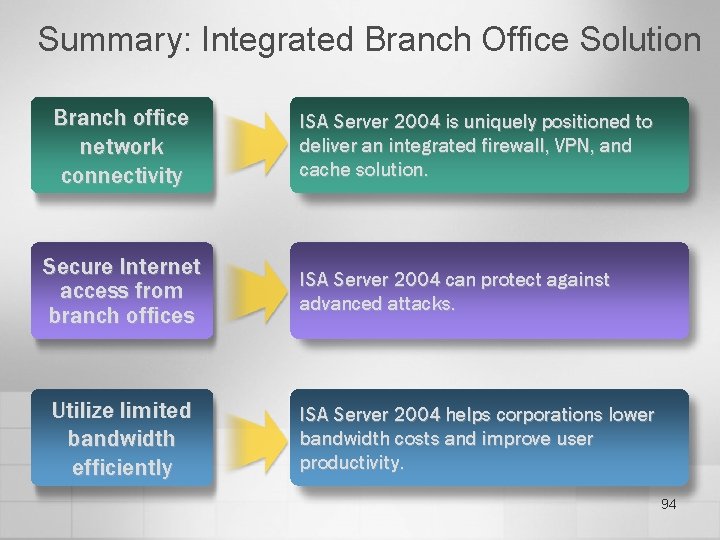 Summary: Integrated Branch Office Solution

Branch office network connectivity

ISA Server 2004 is uniquely positioned to deliver an integrated firewall, VPN, and cache solution.

Secure Internet access from branch offices

ISA Server 2004 can protect against advanced attacks.

Utilize limited bandwidth efficiently

ISA Server 2004 helps corporations lower bandwidth costs and improve user productivity.

94